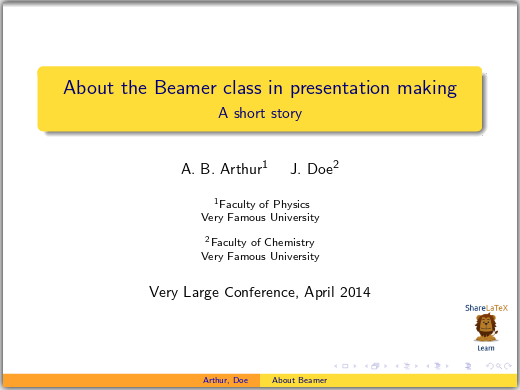 About the Beamer class in presentation making
A short story

A. B. Arthur$^1$ J. Doe$^2$

$^1$Faculty of Physics
Very Famous University

$^2$Faculty of Chemistry
Very Famous University

Very Large Conference, April 2014

ShareLaTeX
Learn

Arthur, Doe About Beamer